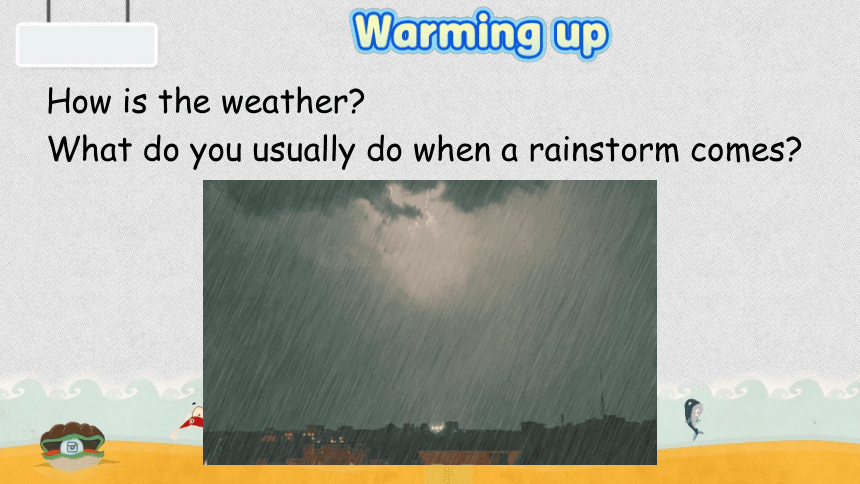 Warming up

How is the weather?

What do you usually do when a rainstorm comes?